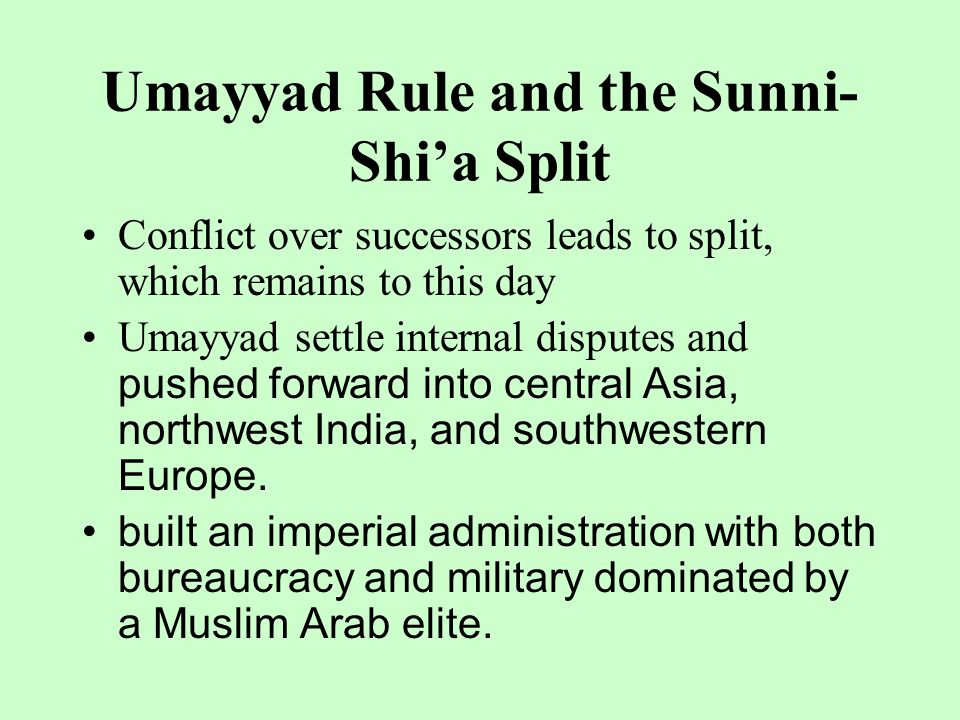 Umayyad Rule and the Sunni-Shi’a Split

• Conflict over successors leads to split, which remains to this day
• Umayyad settle internal disputes and pushed forward into central Asia, northwest India, and southwestern Europe.
• built an imperial administration with both bureaucracy and military dominated by a Muslim Arab elite.